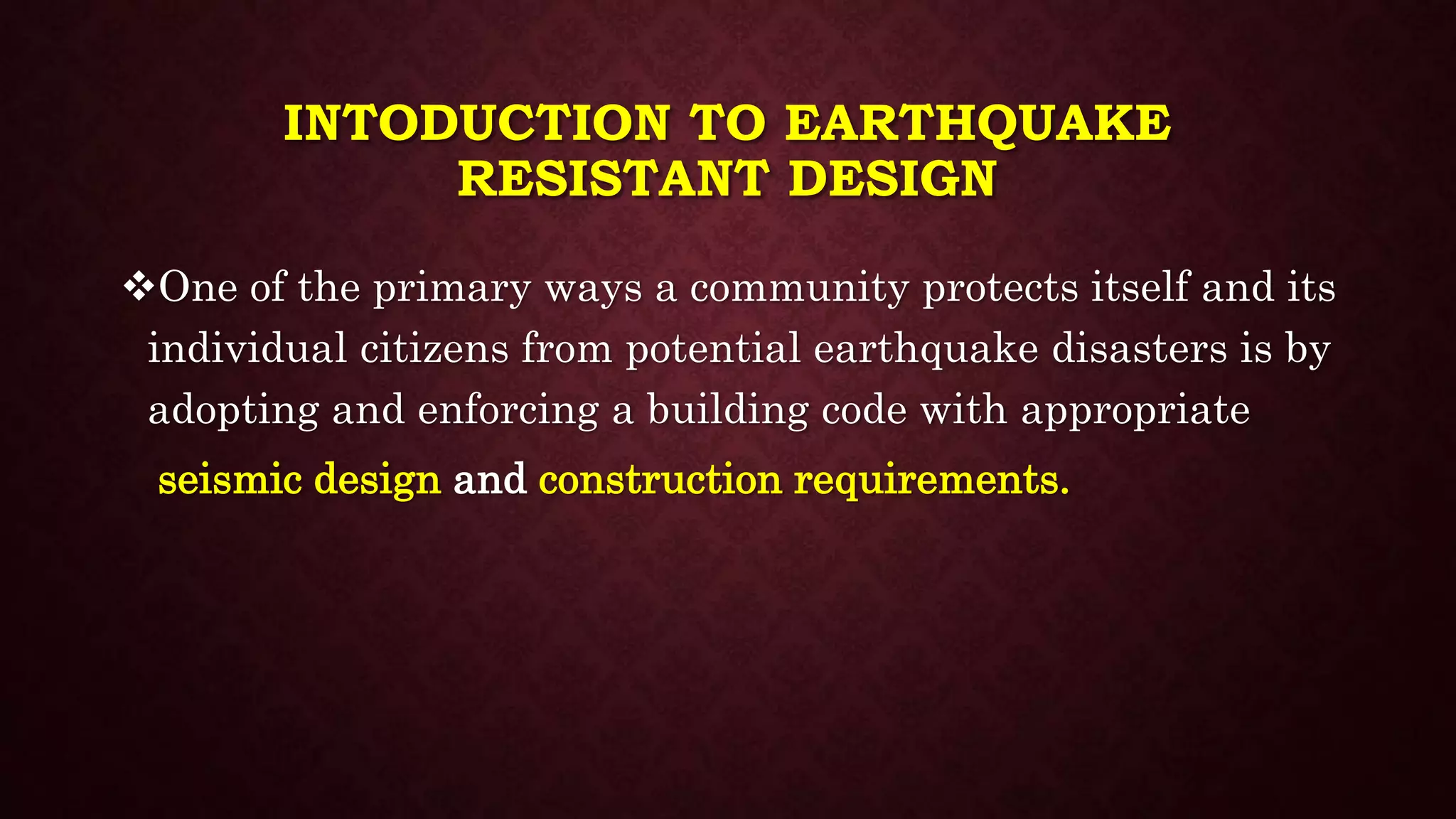 INTODUCTION TO EARTHQUAKE RESISTANT DESIGN

❖One of the primary ways a community protects itself and its individual citizens from potential earthquake disasters is by adopting and enforcing a building code with appropriate seismic design and construction requirements.